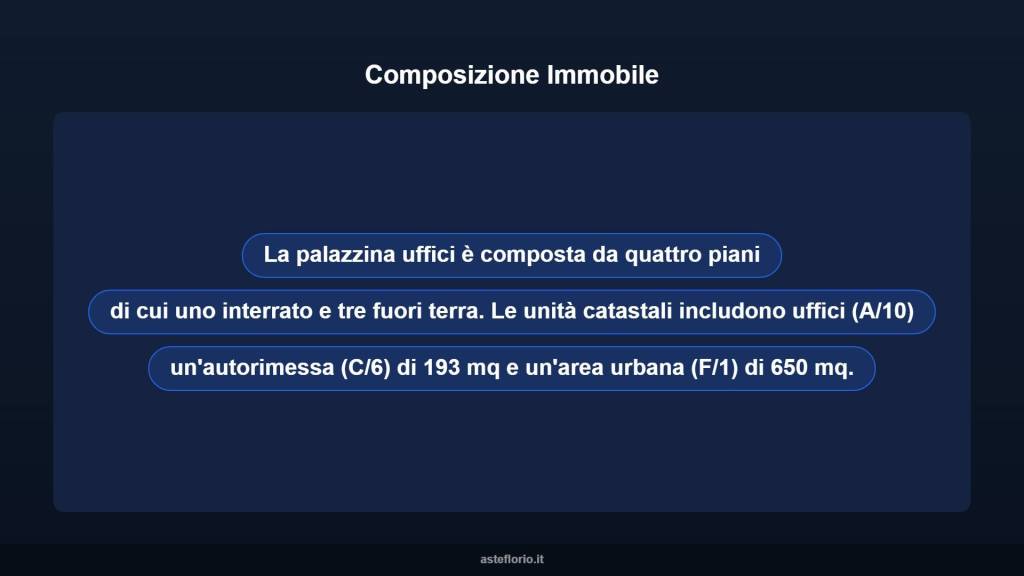 Composizione Immobile

La palazzina uffici è composta da quattro piani

di cui uno interrato e tre fuori terra. Le unità catastali includono uffici (A/10)

un'autorimessa (C/6) di 193 mq e un'area urbana (F/1) di 650 mq.

asteflorio.it